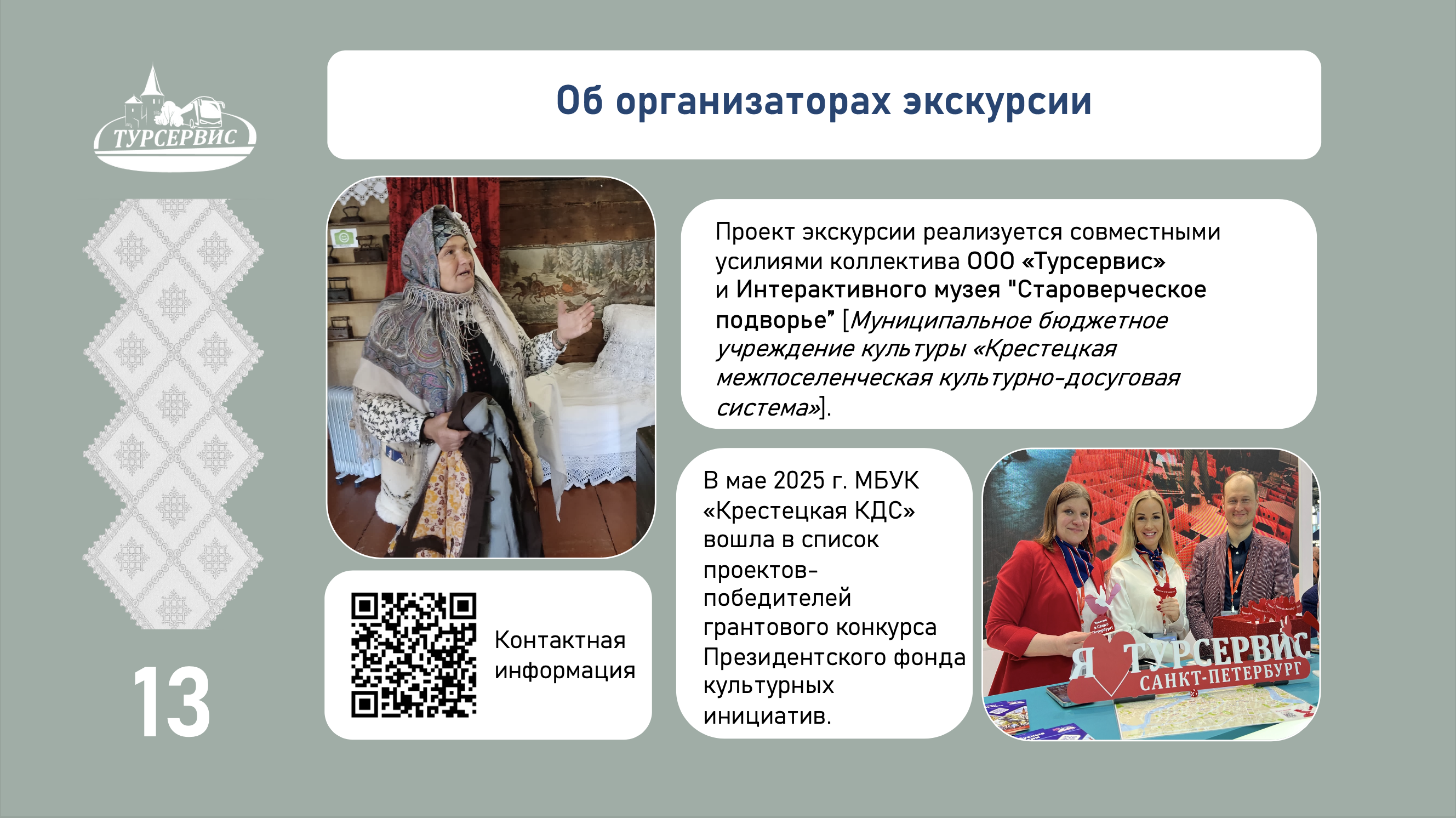 ТУРСЕРВИС

Об организаторах экскурсии

Проект экскурсии реализуется совместными усилиями коллектива ООО «Турсервис» и Интерактивного музея "Староверческое подворье" [Муниципальное бюджетное учреждение культуры «Крестецкая межпоселенческая культурно-досуговая система»].

Контактная информация

В мае 2025 г. МБУК «Крестецкая КДС» вошла в список проектов-победителей грантового конкурса Президентского фонда культурных инициатив.

Я ТУРСЕРВИС САНКТ-ПЕТЕРБУРГ

13